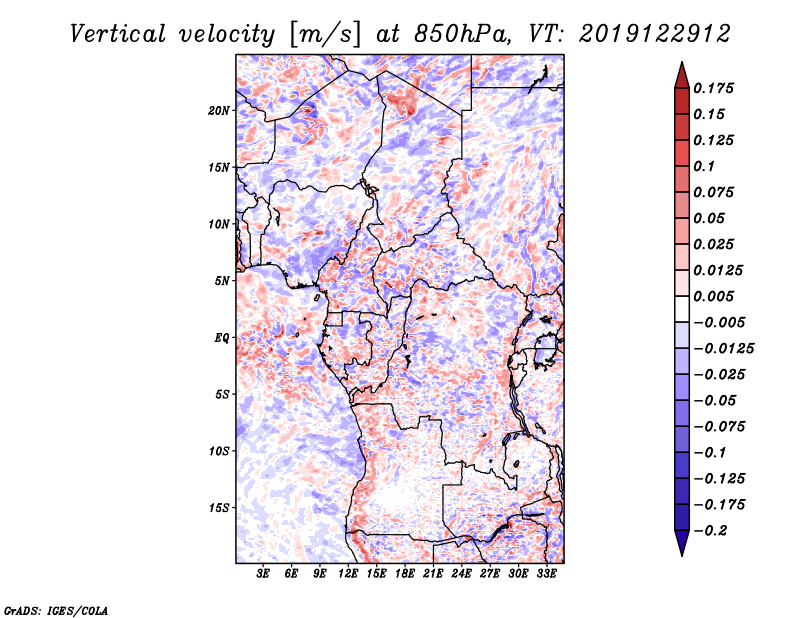 Vertical velocity [m/s] at 850hPa, VT: 2019122912

20N
15N
10N
5N
EQ
5S
10S
15S

3E 6E 9E 12E 15E 18E 21E 24E 27E 30E 33E

0.175
0.15
0.125
0.1
0.075
0.05
0.025
0.0125
0.005
−0.005
−0.0125
−0.025
−0.05
−0.075
−0.1
−0.125
−0.175
−0.2

GrADS: IGES/COLA